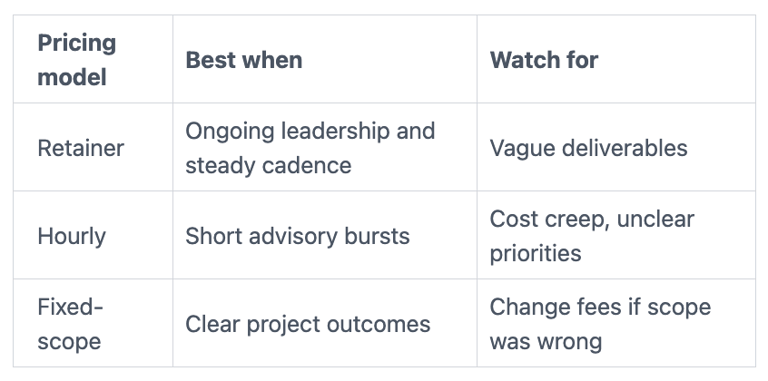 | Pricing model | Best when | Watch for |
|---|---|---|
| Retainer | Ongoing leadership and steady cadence | Vague deliverables |
| Hourly | Short advisory bursts | Cost creep, unclear priorities |
| Fixed-scope | Clear project outcomes | Change fees if scope was wrong |